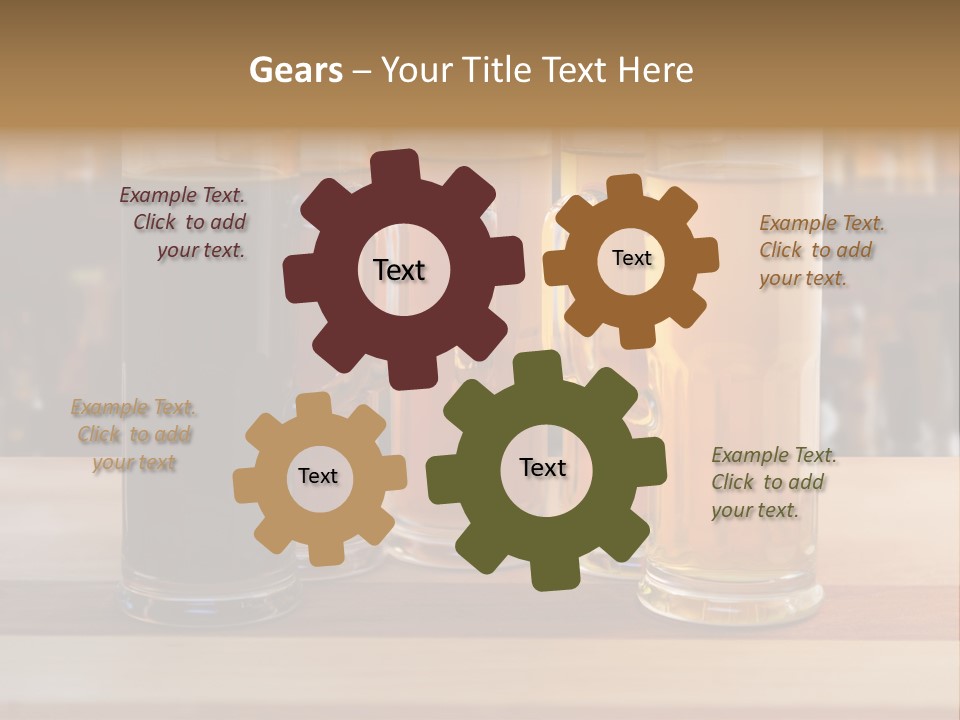 Gears – Your Title Text Here

Example Text. Click to add your text.

Text

Text

Example Text. Click to add your text.

Example Text. Click to add your text

Text

Text

Example Text. Click to add your text.